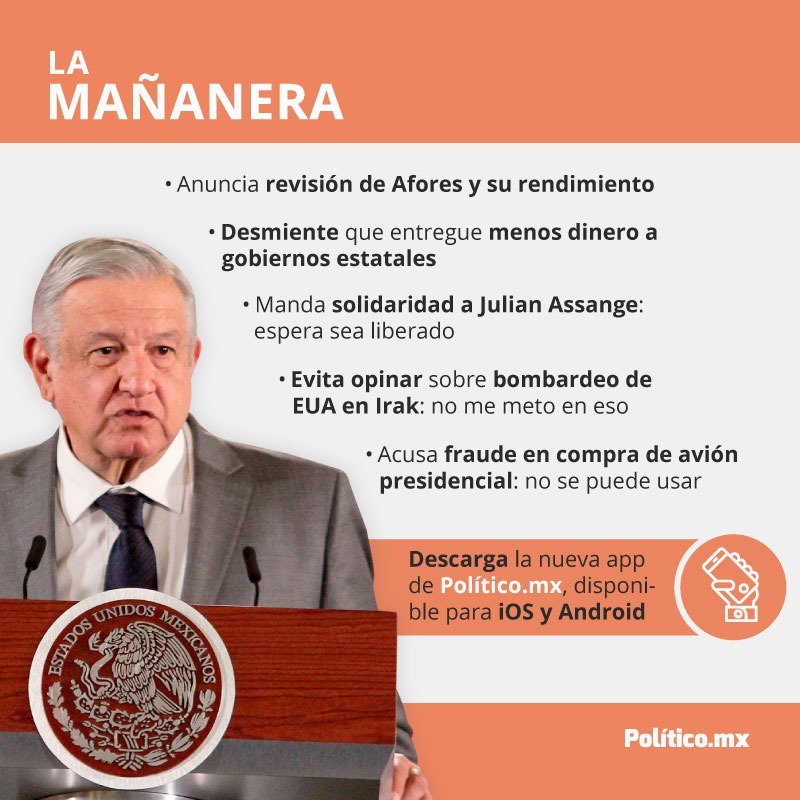 LA
MAÑANERA

• Anuncia revisión de Afores y su rendimiento

• Desmiente que entregue menos dinero a gobiernos estatales

• Manda solidaridad a Julian Assange: espera sea liberado

• Evita opinar sobre bombardeo de EUA en Irak: no me meto en eso

• Acusa fraude en compra de avión presidencial: no se puede usar

Descarga la nueva app de Político.mx, disponible para iOS y Android

ESTADOS UNIDOS MEXICANOS

Político.mx